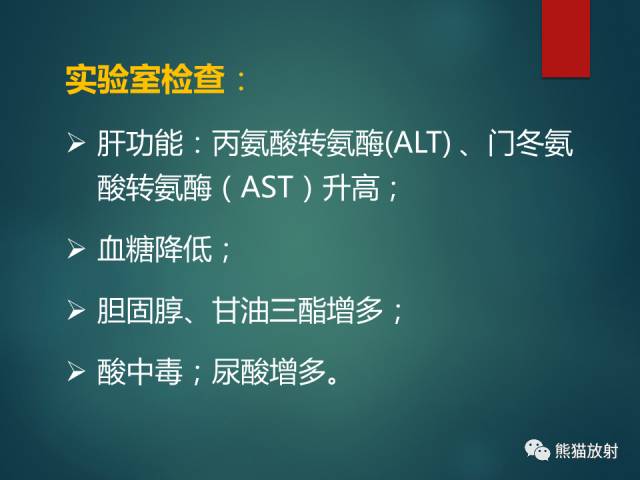 实验室检查：

➢ 肝功能：丙氨酸转氨酶(ALT) 、门冬氨酸转氨酶（AST）升高；

➢ 血糖降低；

➢ 胆固醇、甘油三酯增多；

➢ 酸中毒；尿酸增多。

熊猫放射